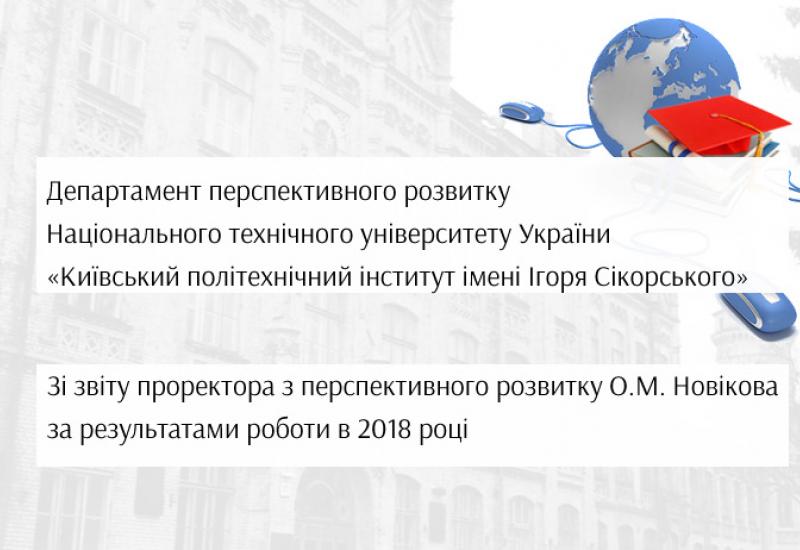 Департамент перспективного розвитку
Національного технічного університету України
«Київський політехнічний інститут імені Ігоря Сікорського»

Зі звіту проректора з перспективного розвитку О.М. Новікова за результатами роботи в 2018 році